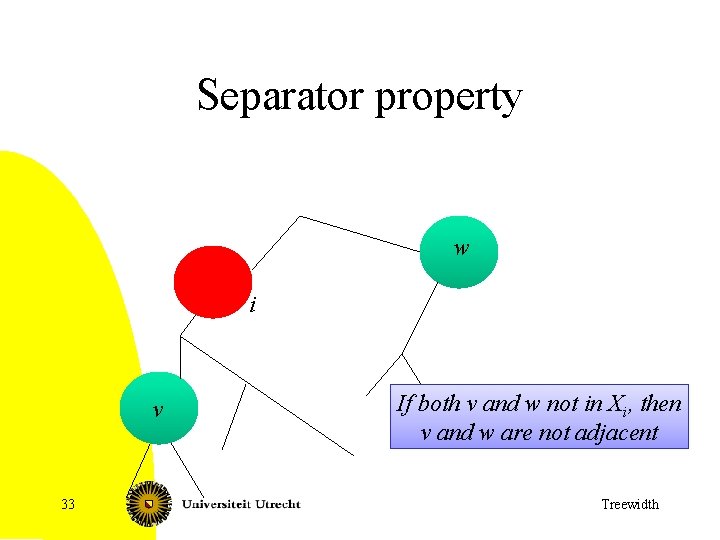 Separator property

w

i

v

If both v and w not in $X_i$, then v and w are not adjacent

33

Universiteit Utrecht

Treewidth